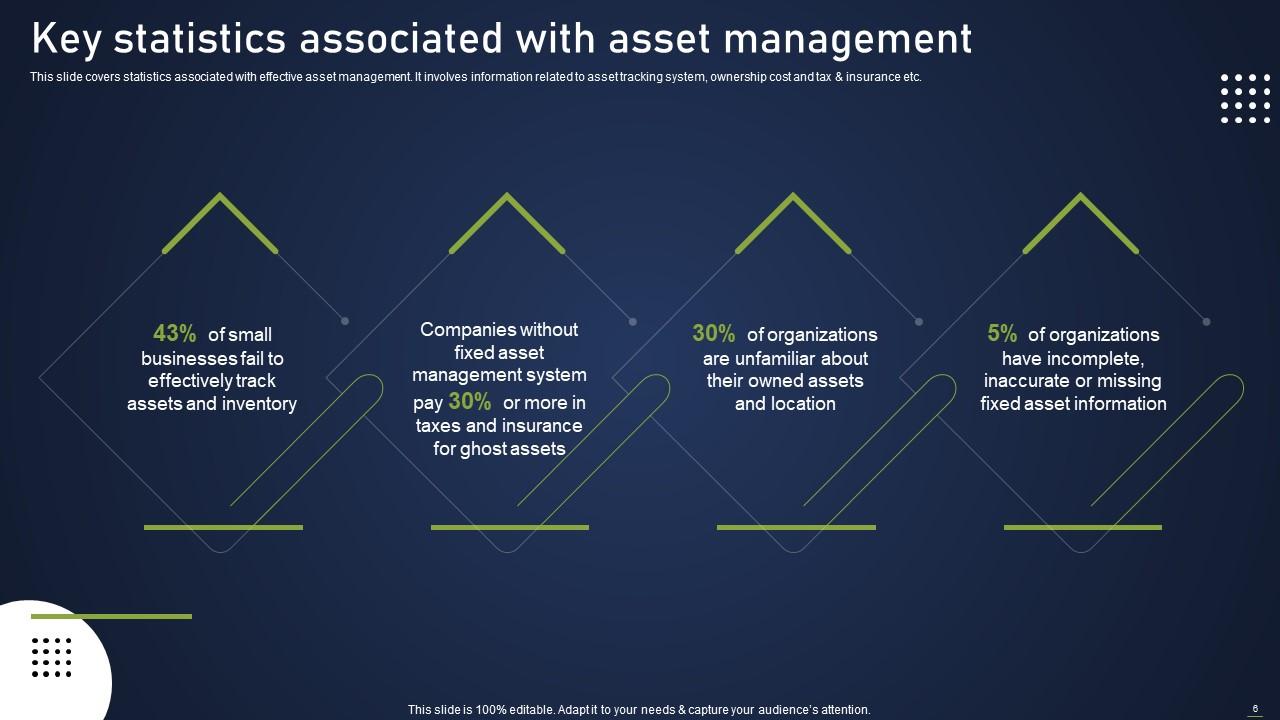 Key statistics associated with asset management

This slide covers statistics associated with effective asset management. It involves information related to asset tracking system, ownership cost and tax & insurance etc.

43% of small businesses fail to effectively track assets and inventory

Companies without fixed asset management system pay 30% or more in taxes and insurance for ghost assets

30% of organizations are unfamiliar about their owned assets and location

5% of organizations have incomplete, inaccurate or missing fixed asset information

This slide is 100% editable. Adapt it to your needs & capture your audience's attention.

6